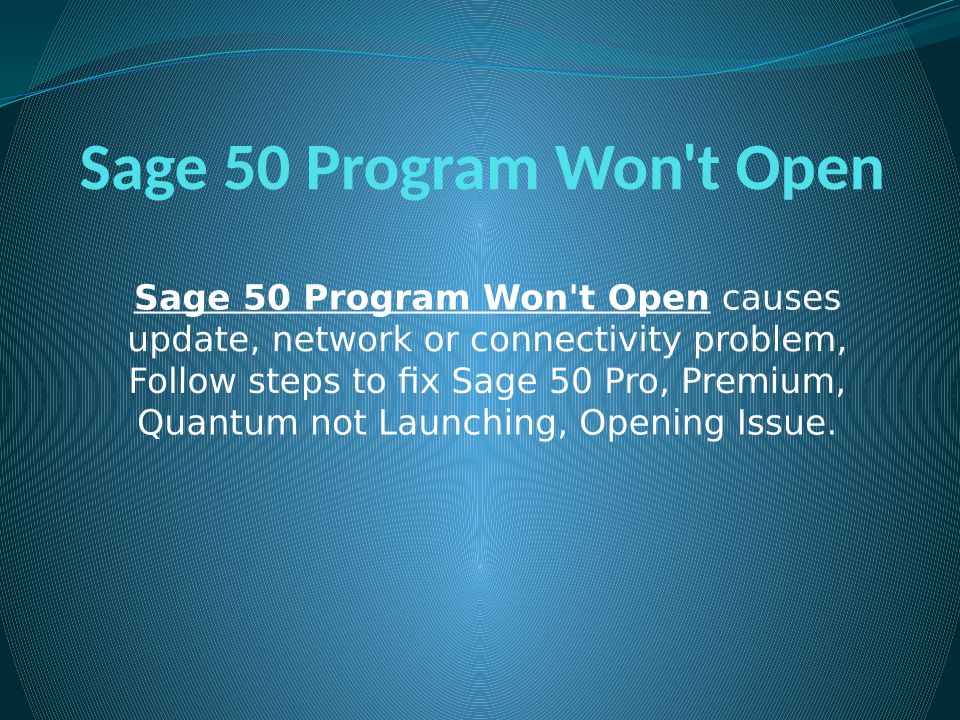 Sage 50 Program Won't Open

Sage 50 Program Won't Open causes update, network or connectivity problem, Follow steps to fix Sage 50 Pro, Premium, Quantum not Launching, Opening Issue.